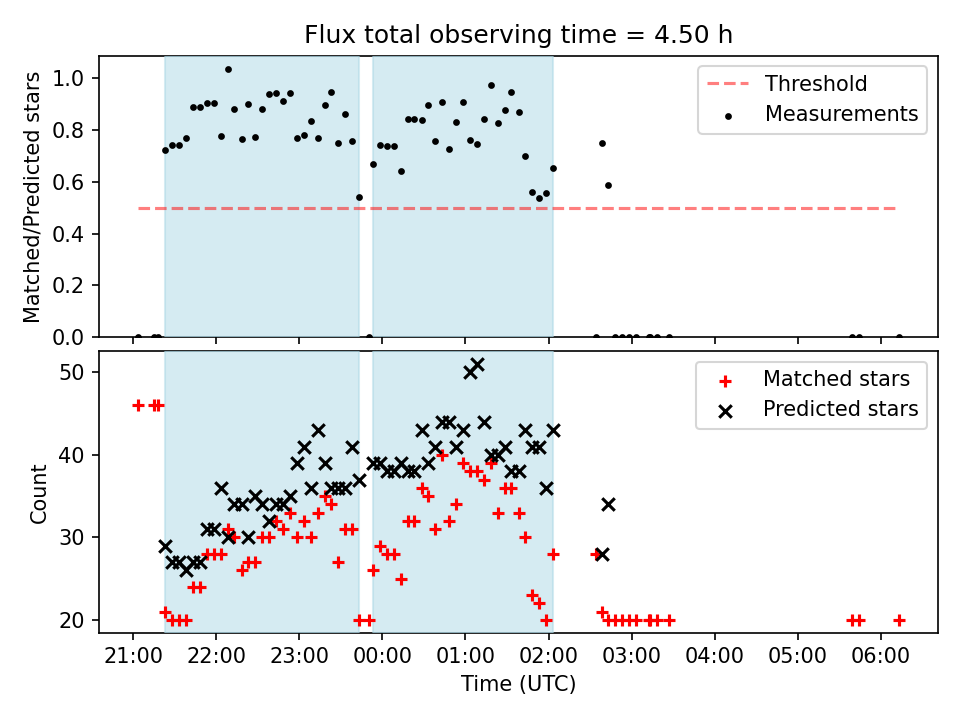 Flux total observing time = 4.50 h

Matched/Predicted stars

1.0
0.8
0.6
0.4
0.2
0.0

Threshold
Measurements

Count

50
40
30
20

Matched stars
Predicted stars

21:00 22:00 23:00 00:00 01:00 02:00 03:00 04:00 05:00 06:00

Time (UTC)